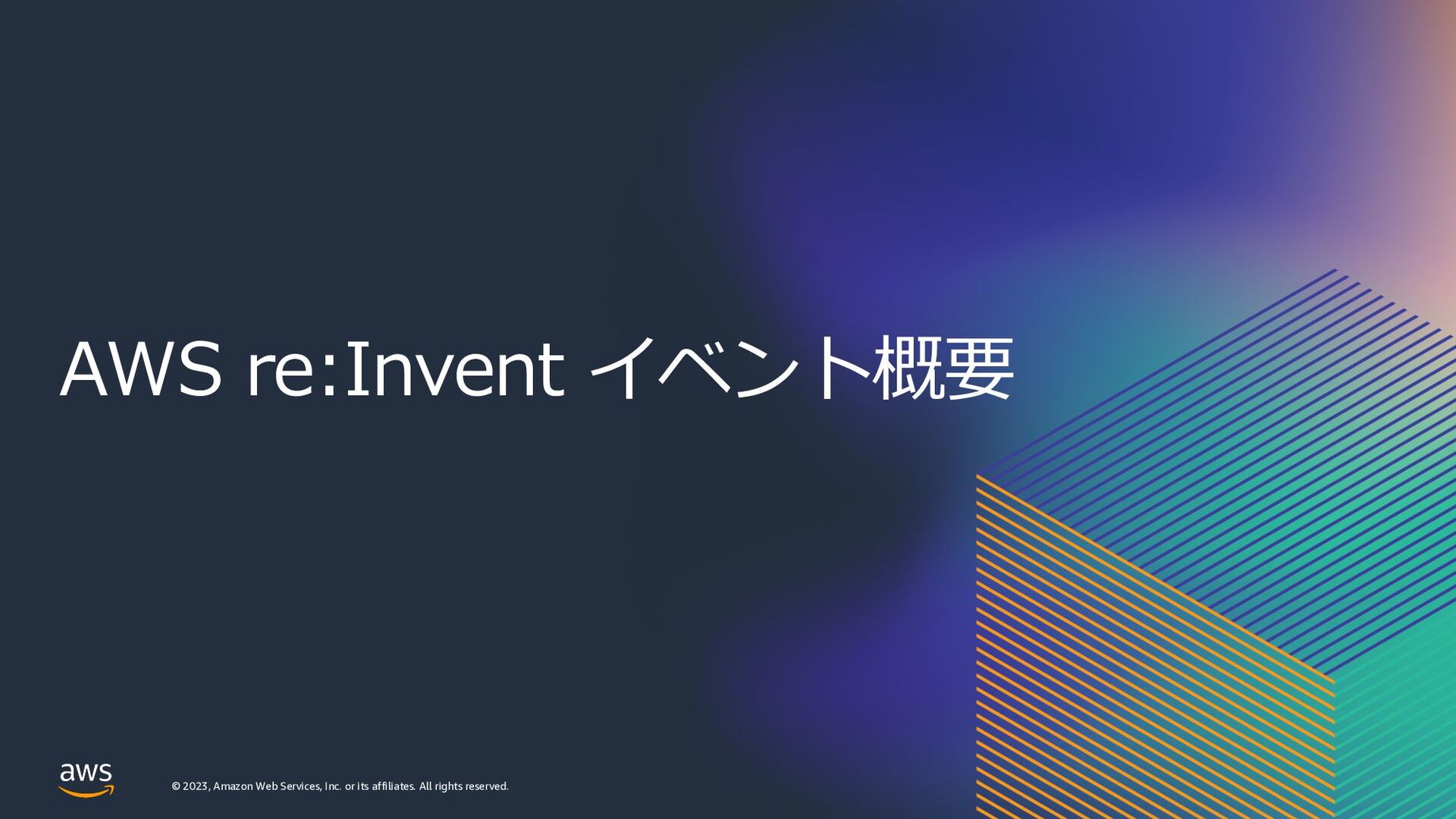 AWS re:Invent イベント概要

aws

© 2023, Amazon Web Services, Inc. or its affiliates. All rights reserved.